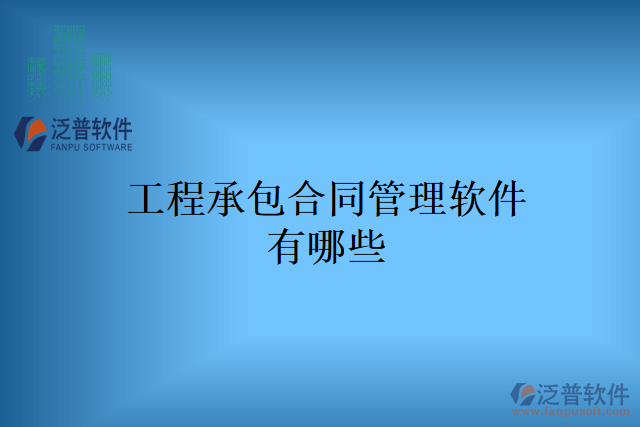 泛普软件
FANPU SOFTWARE

工程承包合同管理软件有哪些

泛普软件
www.fanpusoft.com